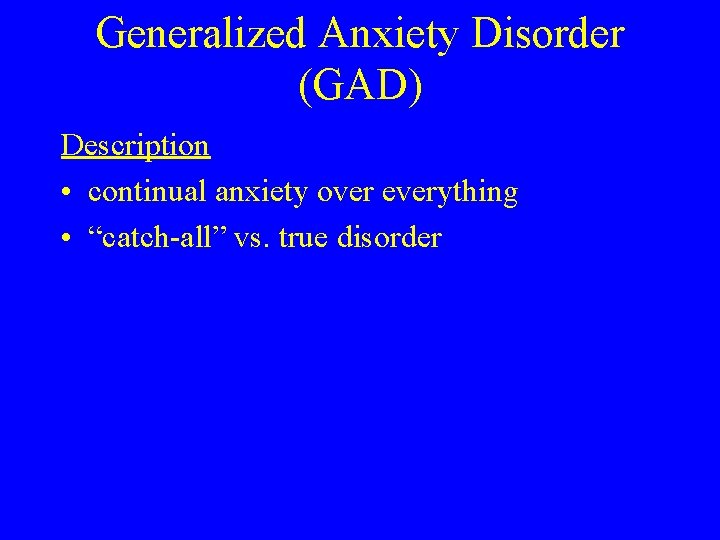 Generalized Anxiety Disorder
(GAD)

Description
• continual anxiety over everything
• "catch-all" vs. true disorder